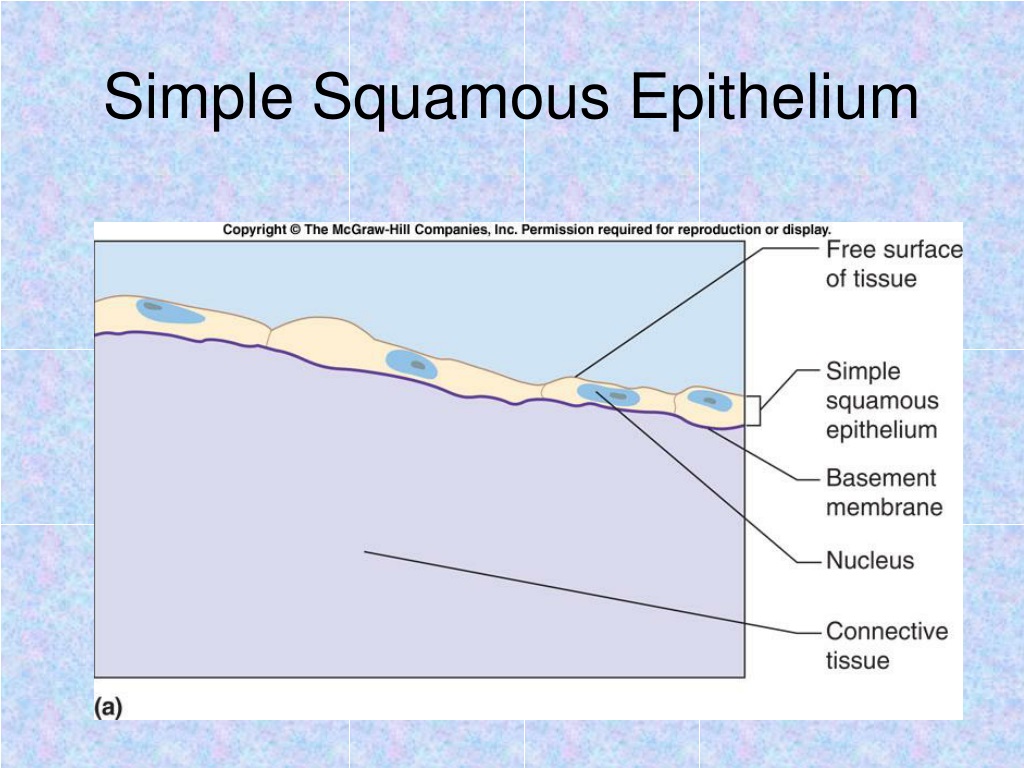 Simple Squamous Epithelium

Copyright © The McGraw-Hill Companies, Inc. Permission required for reproduction or display.

Free surface of tissue

Simple squamous epithelium

Basement membrane

Nucleus

Connective tissue

(a)